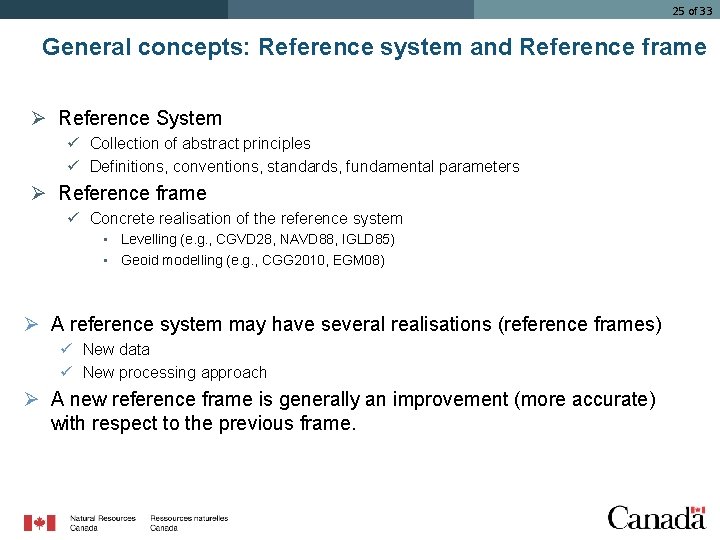 25 of 33

General concepts: Reference system and Reference frame

➢ Reference System
✓ Collection of abstract principles
✓ Definitions, conventions, standards, fundamental parameters

➢ Reference frame
✓ Concrete realisation of the reference system
▪ Levelling (e.g., CGVD28, NAVD88, IGLD85)
▪ Geoid modelling (e.g., CGG2010, EGM08)

➢ A reference system may have several realisations (reference frames)
✓ New data
✓ New processing approach

➢ A new reference frame is generally an improvement (more accurate) with respect to the previous frame.

Natural Resources Canada
Ressources naturelles Canada
Canada